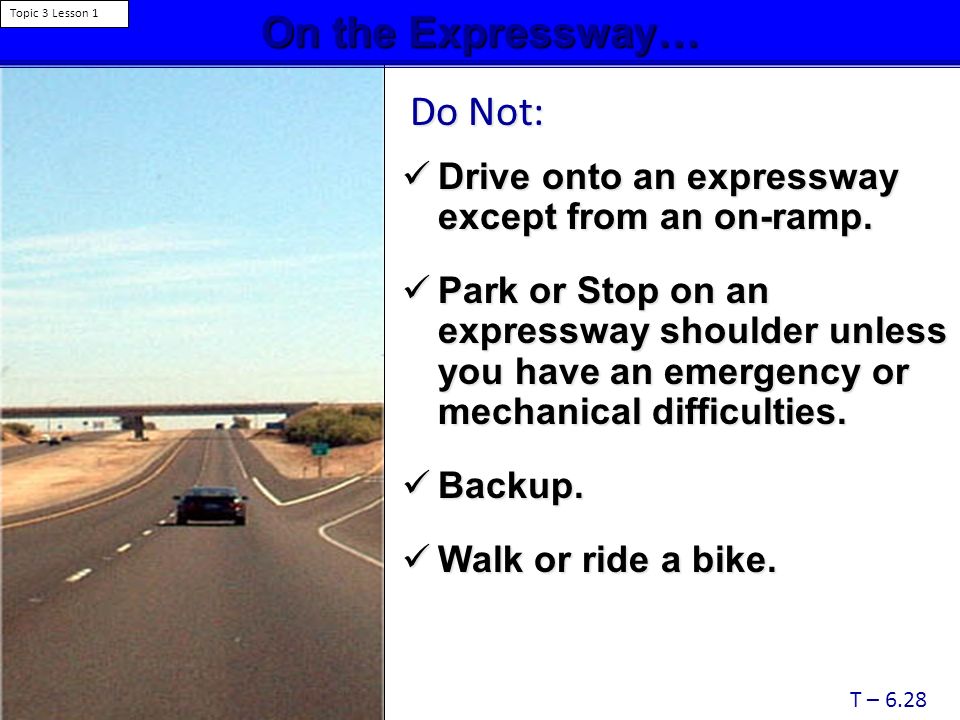 Topic 3 Lesson 1

On the Expressway…

Do Not:

✓ Drive onto an expressway except from an on-ramp.

✓ Park or Stop on an expressway shoulder unless you have an emergency or mechanical difficulties.

✓ Backup.

✓ Walk or ride a bike.

T – 6.28